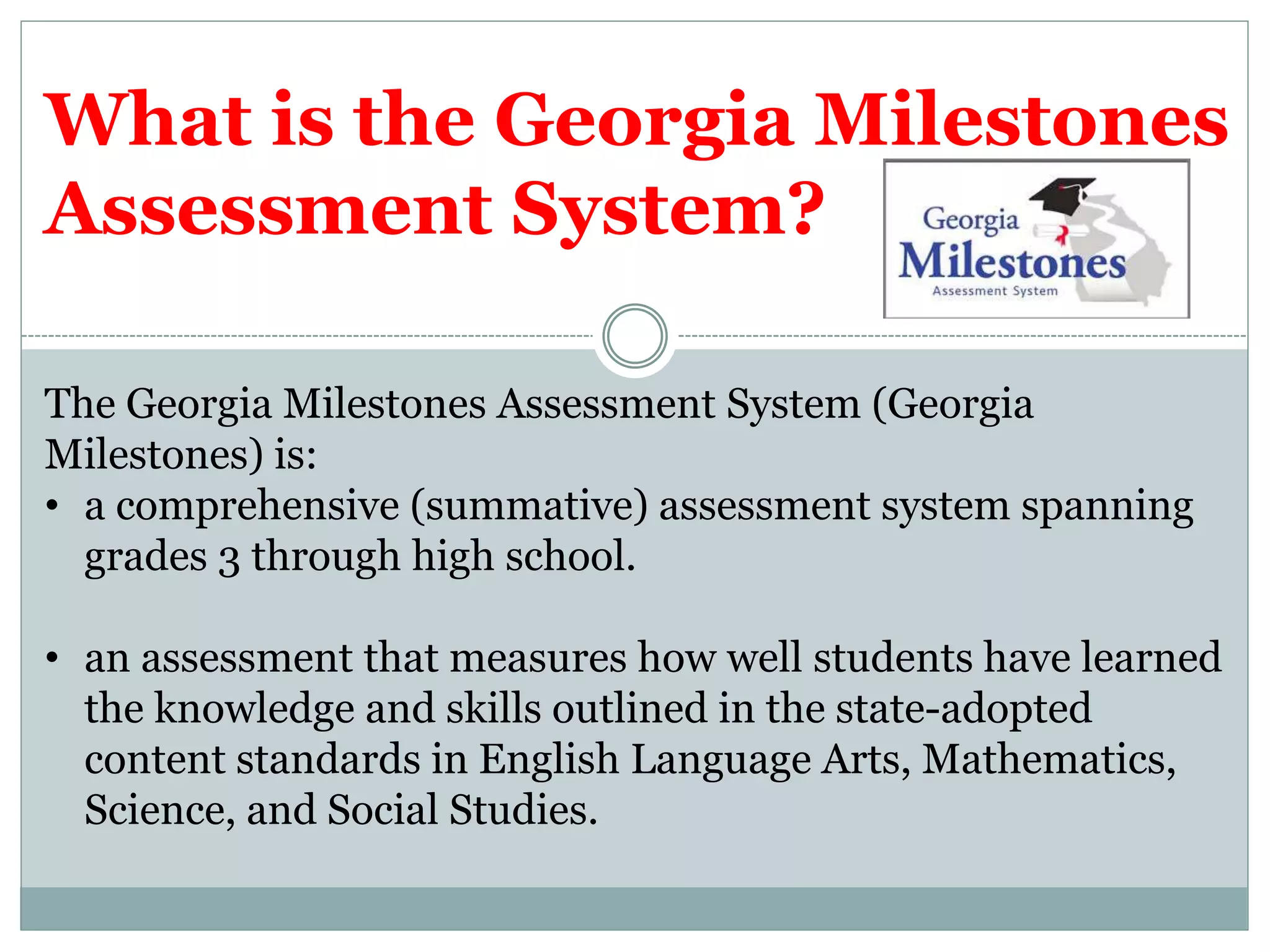 What is the Georgia Milestones Assessment System?

Georgia
Milestones
Assessment System

The Georgia Milestones Assessment System (Georgia Milestones) is:
• a comprehensive (summative) assessment system spanning grades 3 through high school.

• an assessment that measures how well students have learned the knowledge and skills outlined in the state-adopted content standards in English Language Arts, Mathematics, Science, and Social Studies.